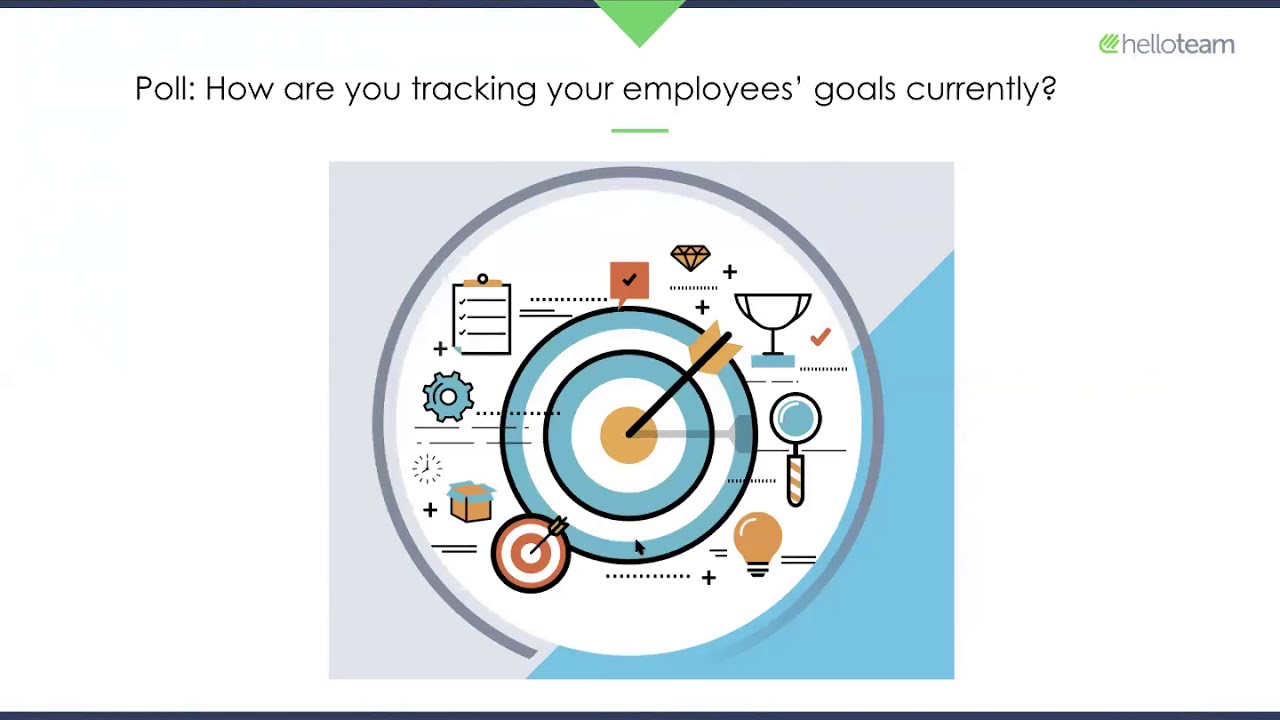 helloteam

Poll: How are you tracking your employees' goals currently?